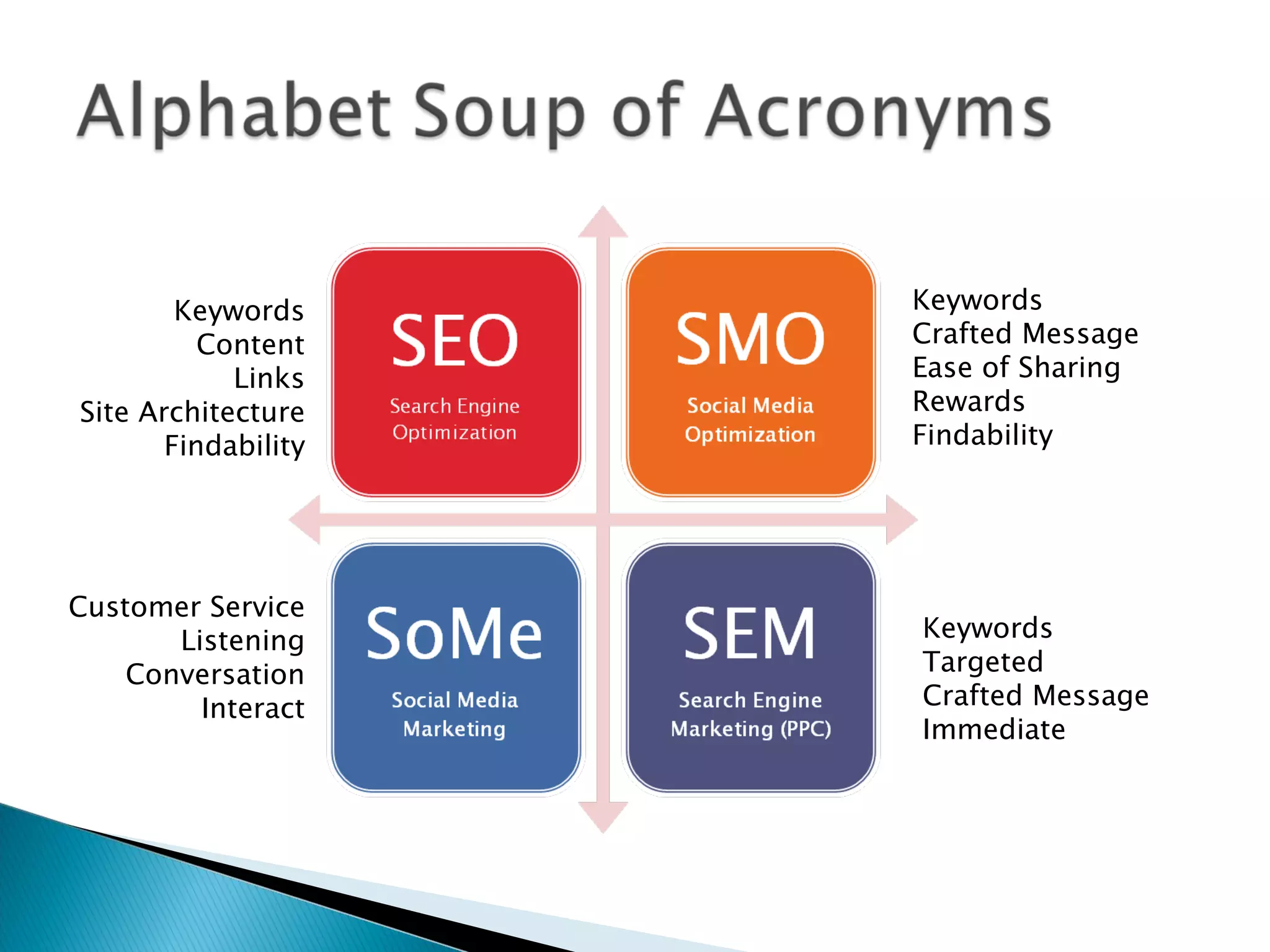 Alphabet Soup of Acronyms

Keywords
Content
Links
Site Architecture
Findability

SEO
Search Engine Optimization

SMO
Social Media Optimization

Keywords
Crafted Message
Ease of Sharing
Rewards
Findability

Customer Service
Listening
Conversation
Interact

SoMe
Social Media Marketing

SEM
Search Engine Marketing (PPC)

Keywords
Targeted
Crafted Message
Immediate